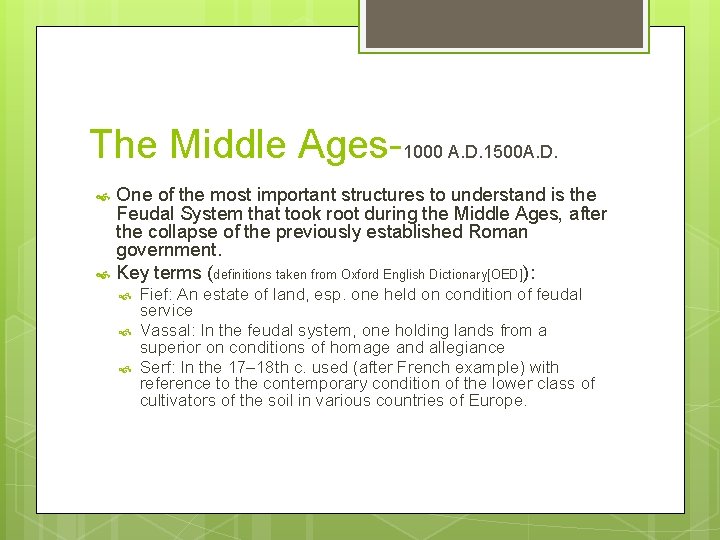 The Middle Ages-1000 A.D.1500A.D.

One of the most important structures to understand is the Feudal System that took root during the Middle Ages, after the collapse of the previously established Roman government.

Key terms (definitions taken from Oxford English Dictionary[OED]):

Fief: An estate of land, esp. one held on condition of feudal service

Vassal: In the feudal system, one holding lands from a superior on conditions of homage and allegiance

Serf: In the 17–18th c. used (after French example) with reference to the contemporary condition of the lower class of cultivators of the soil in various countries of Europe.